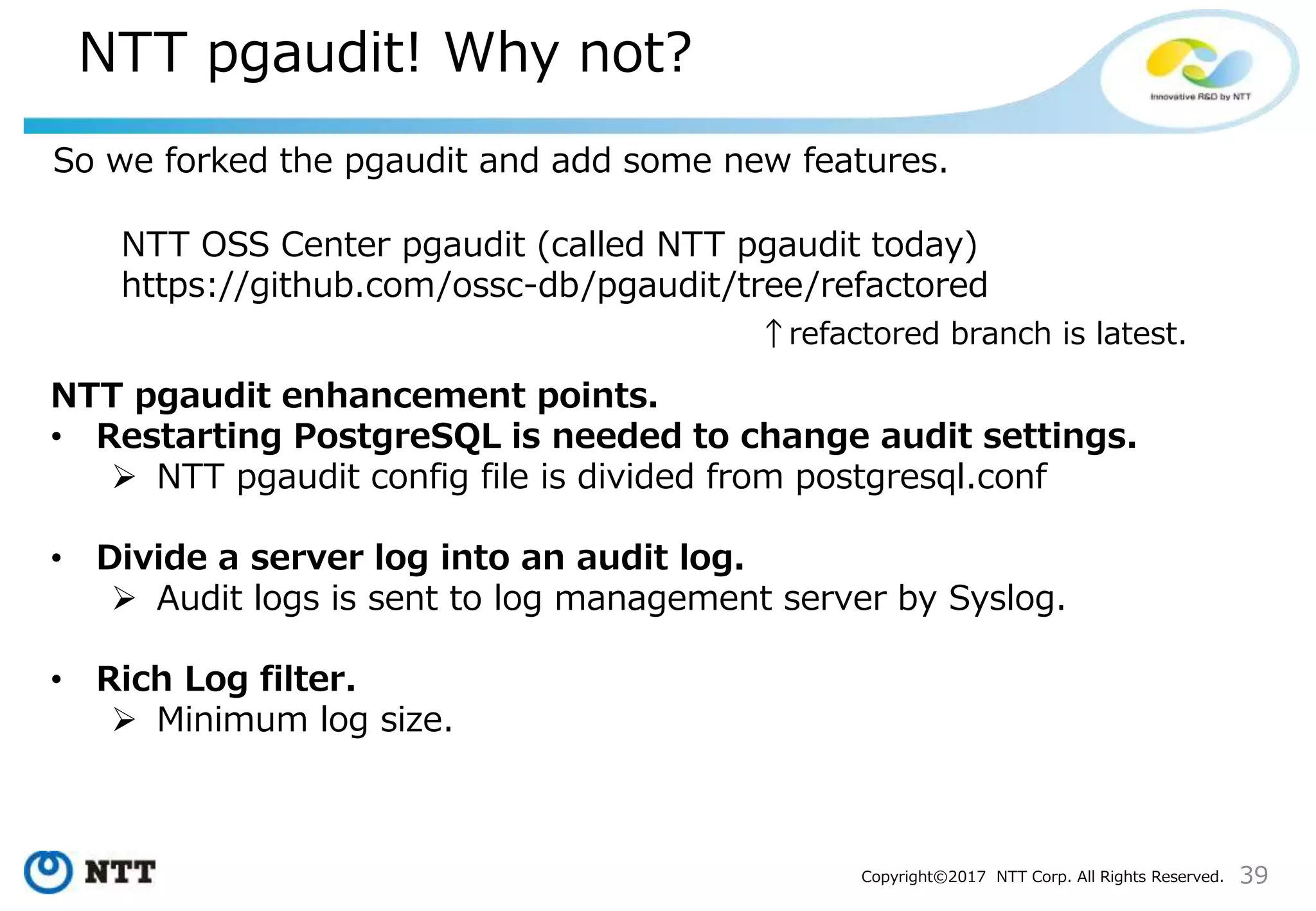 NTT pgaudit! Why not?

Innovative R&D by NTT

So we forked the pgaudit and add some new features.

NTT OSS Center pgaudit (called NTT pgaudit today)
https://github.com/ossc-db/pgaudit/tree/refactored

↑refactored branch is latest.

NTT pgaudit enhancement points.

• Restarting PostgreSQL is needed to change audit settings.
  ➢ NTT pgaudit config file is divided from postgresql.conf

• Divide a server log into an audit log.
  ➢ Audit logs is sent to log management server by Syslog.

• Rich Log filter.
  ➢ Minimum log size.

NTT

Copyright©2017 NTT Corp. All Rights Reserved. 39